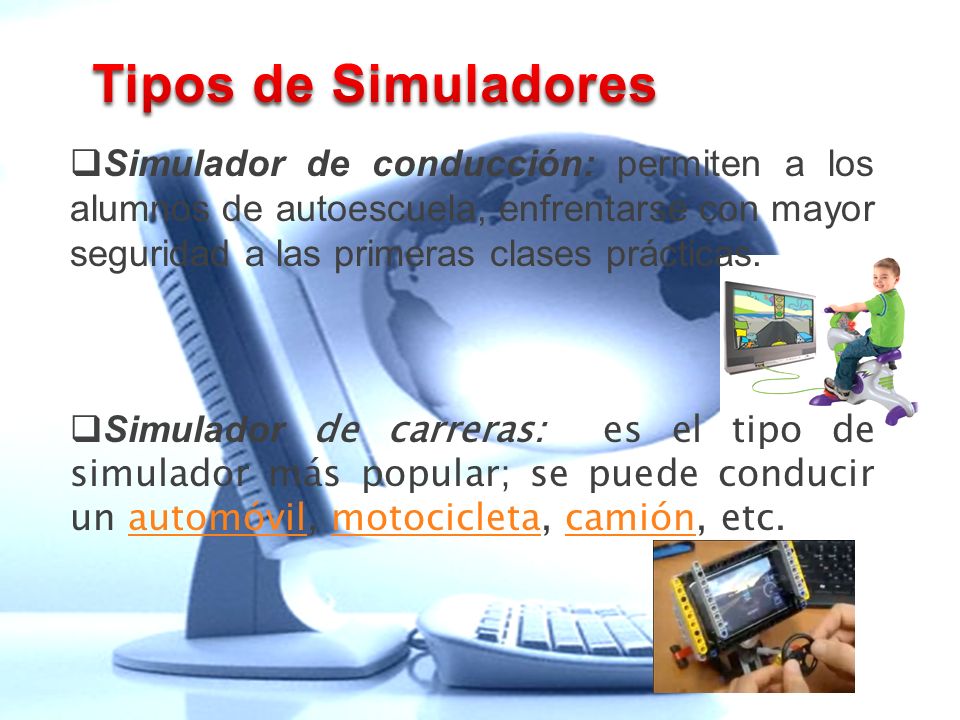 Tipos de Simuladores

❑Simulador de conducción: permiten a los alumnos de autoescuela, enfrentarse con mayor seguridad a las primeras clases prácticas.

❑Simulador de carreras: es el tipo de simulador más popular; se puede conducir un automóvil, motocicleta, camión, etc.